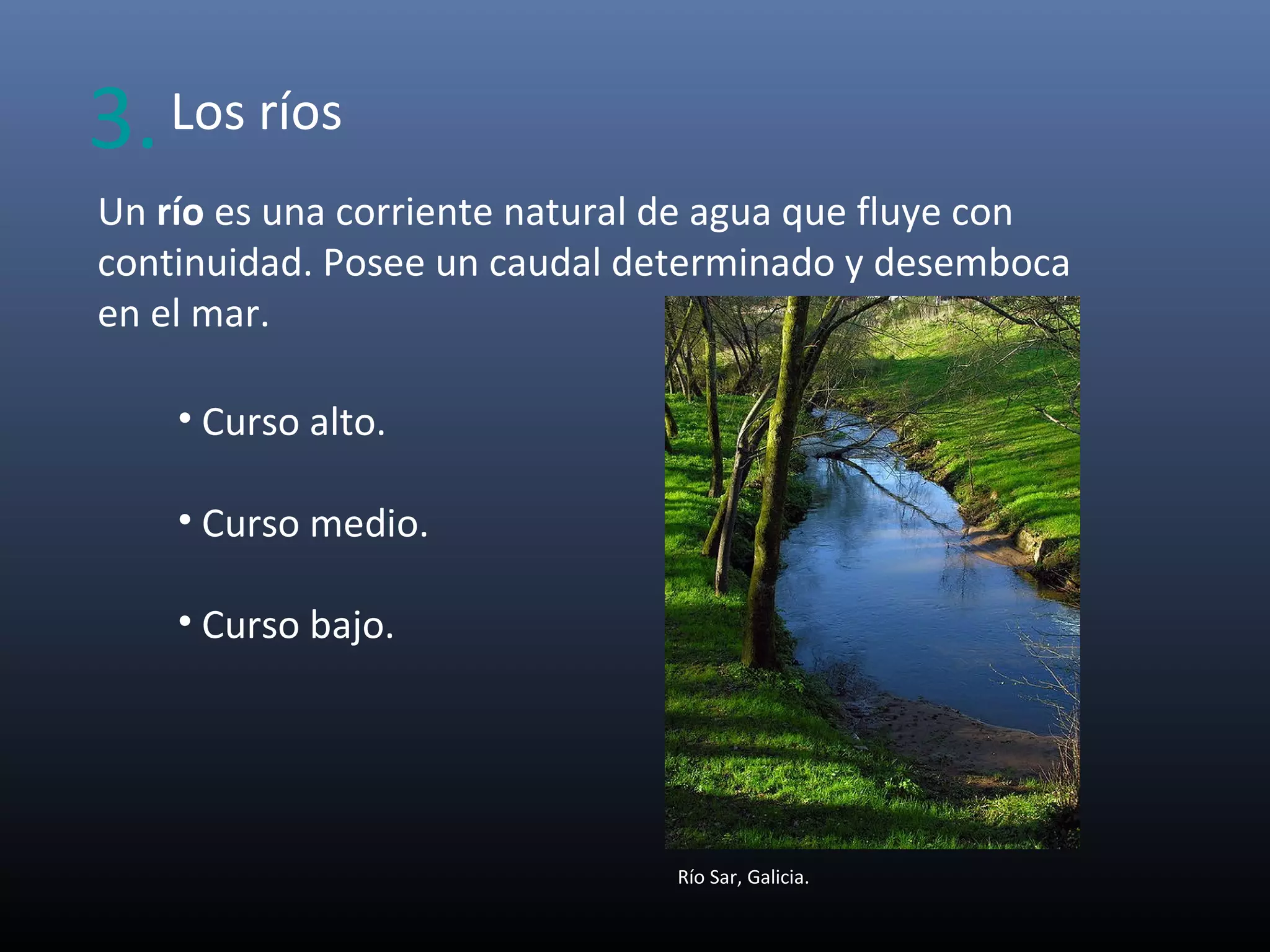 3. Los ríos

Un río es una corriente natural de agua que fluye con continuidad. Posee un caudal determinado y desemboca en el mar.

• Curso alto.

• Curso medio.

• Curso bajo.

Río Sar, Galicia.